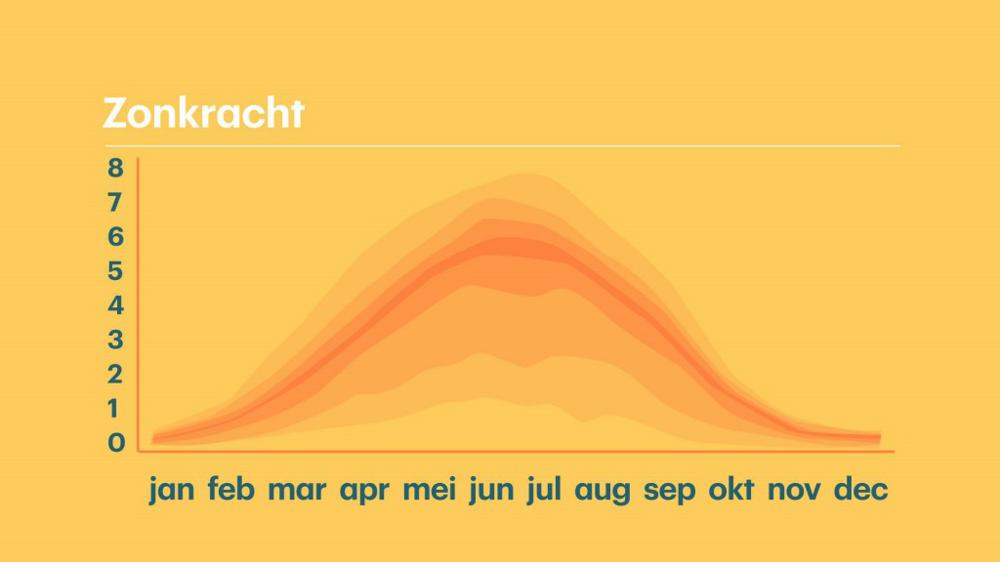 Zonkracht

8
7
6
5
4
3
2
1
0

jan feb mar apr mei jun jul aug sep okt nov dec